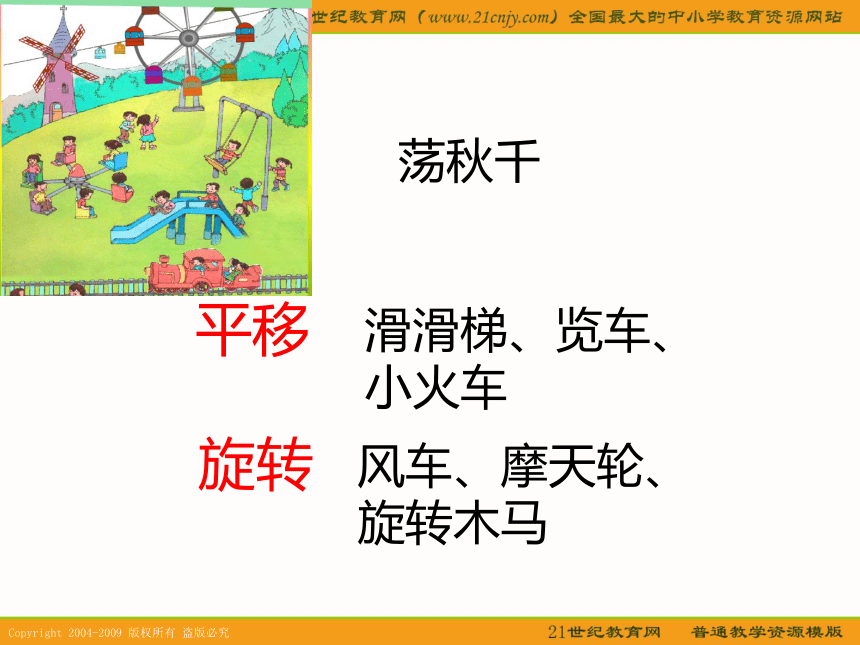 世纪教育网（www.21cnjy.com）全国最大的中小学教育资源网站

荡秋千

平移　滑滑梯、览车、小火车

旋转　风车、摩天轮、旋转木马

Copyright 2004-2009 版权所有 盗版必究

21世纪教育网　普通教学资源模版